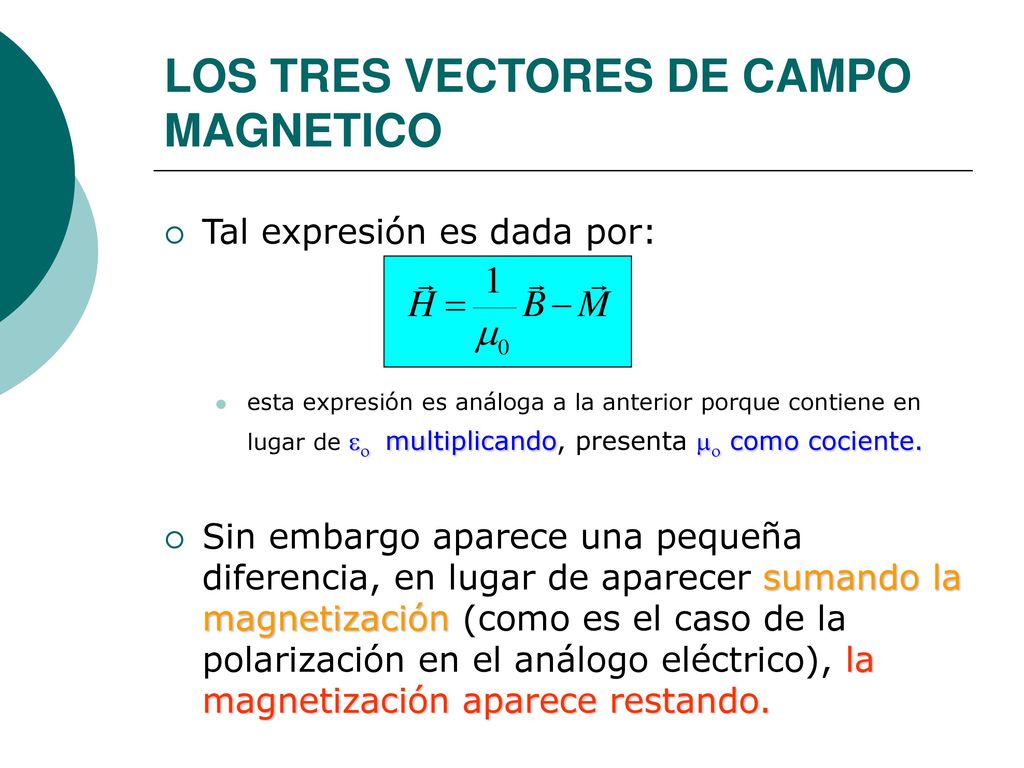 LOS TRES VECTORES DE CAMPO MAGNETICO

Tal expresión es dada por:

$\vec{H} = \frac{1}{\mu_0}\vec{B} - \vec{M}$

esta expresión es análoga a la anterior porque contiene en lugar de $\varepsilon_o$ multiplicando, presenta $\mu_o$ como cociente.

Sin embargo aparece una pequeña diferencia, en lugar de aparecer sumando la magnetización (como es el caso de la polarización en el análogo eléctrico), la magnetización aparece restando.